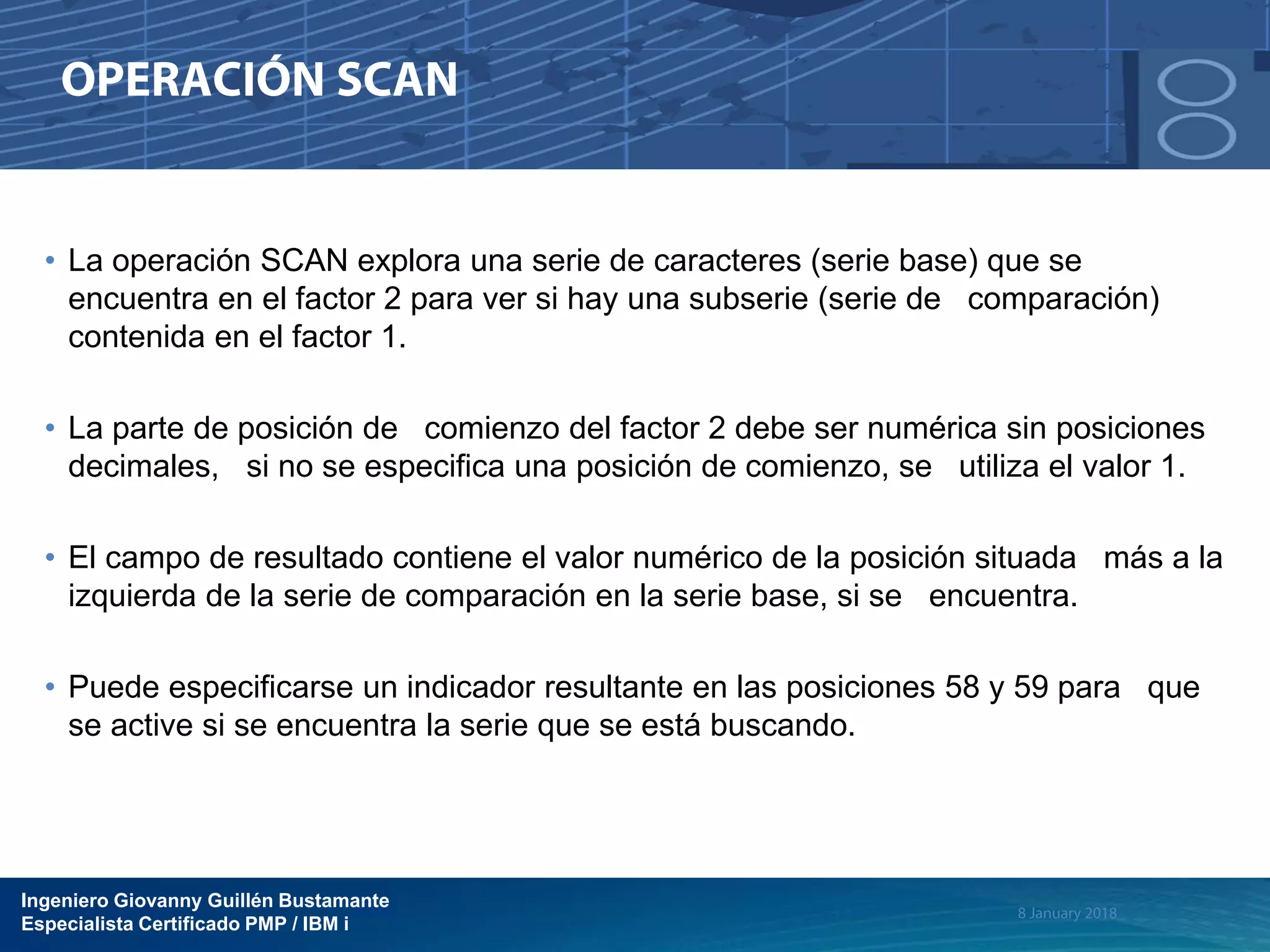 OPERACIÓN SCAN

• La operación SCAN explora una serie de caracteres (serie base) que se encuentra en el factor 2 para ver si hay una subserie (serie de comparación) contenida en el factor 1.

• La parte de posición de comienzo del factor 2 debe ser numérica sin posiciones decimales, si no se especifica una posición de comienzo, se utiliza el valor 1.

• El campo de resultado contiene el valor numérico de la posición situada más a la izquierda de la serie de comparación en la serie base, si se encuentra.

• Puede especificarse un indicador resultante en las posiciones 58 y 59 para que se active si se encuentra la serie que se está buscando.

Ingeniero Giovanny Guillén Bustamante
Especialista Certificado PMP / IBM i

8 January 2018